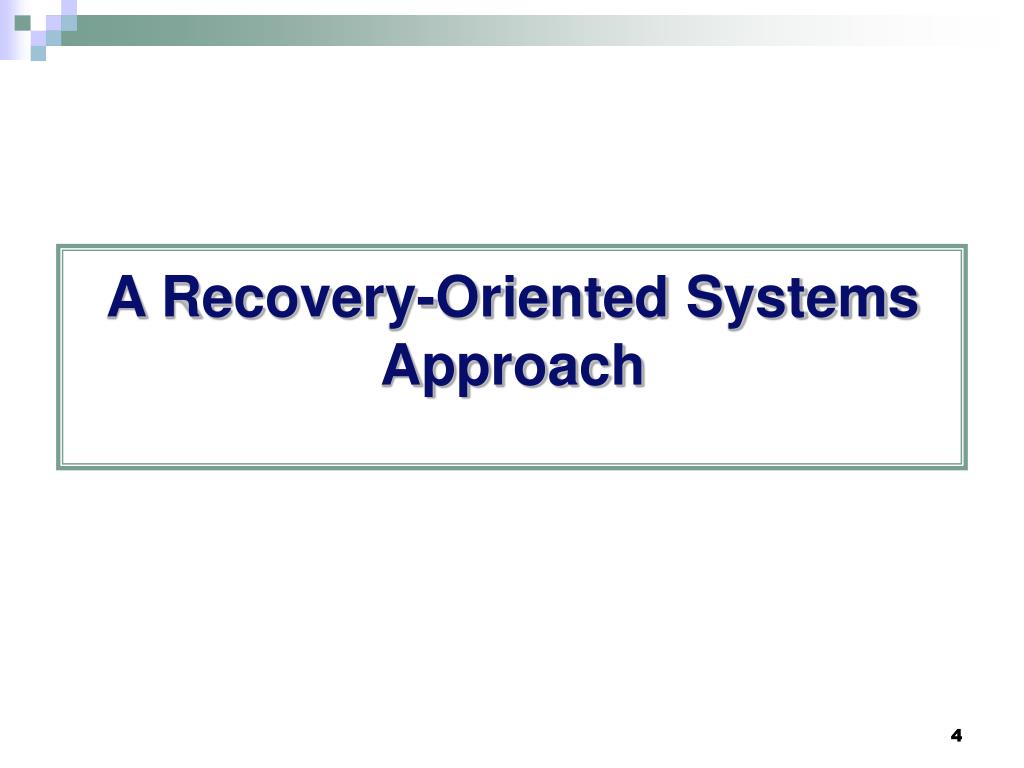 A Recovery-Oriented Systems Approach

4